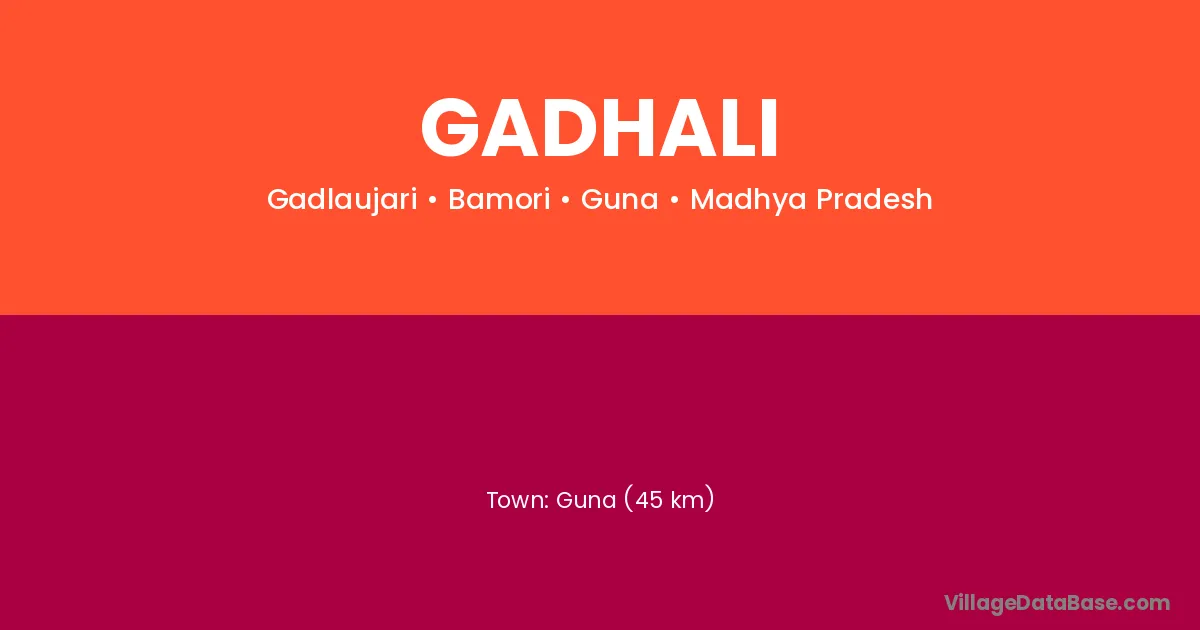 GADHALI

Gadlaujari • Bamori • Guna • Madhya Pradesh

Town: Guna (45 km)

VillageDataBase.com